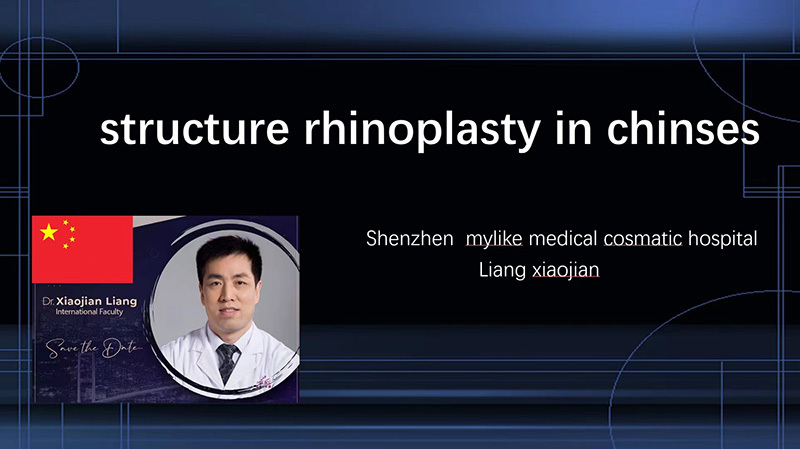 structure rhinoplasty in chinses

Shenzhen mylike medical cosmatic hospital
Liang xiaojian

Dr. Xiaojian Liang
International Faculty

Save the Date